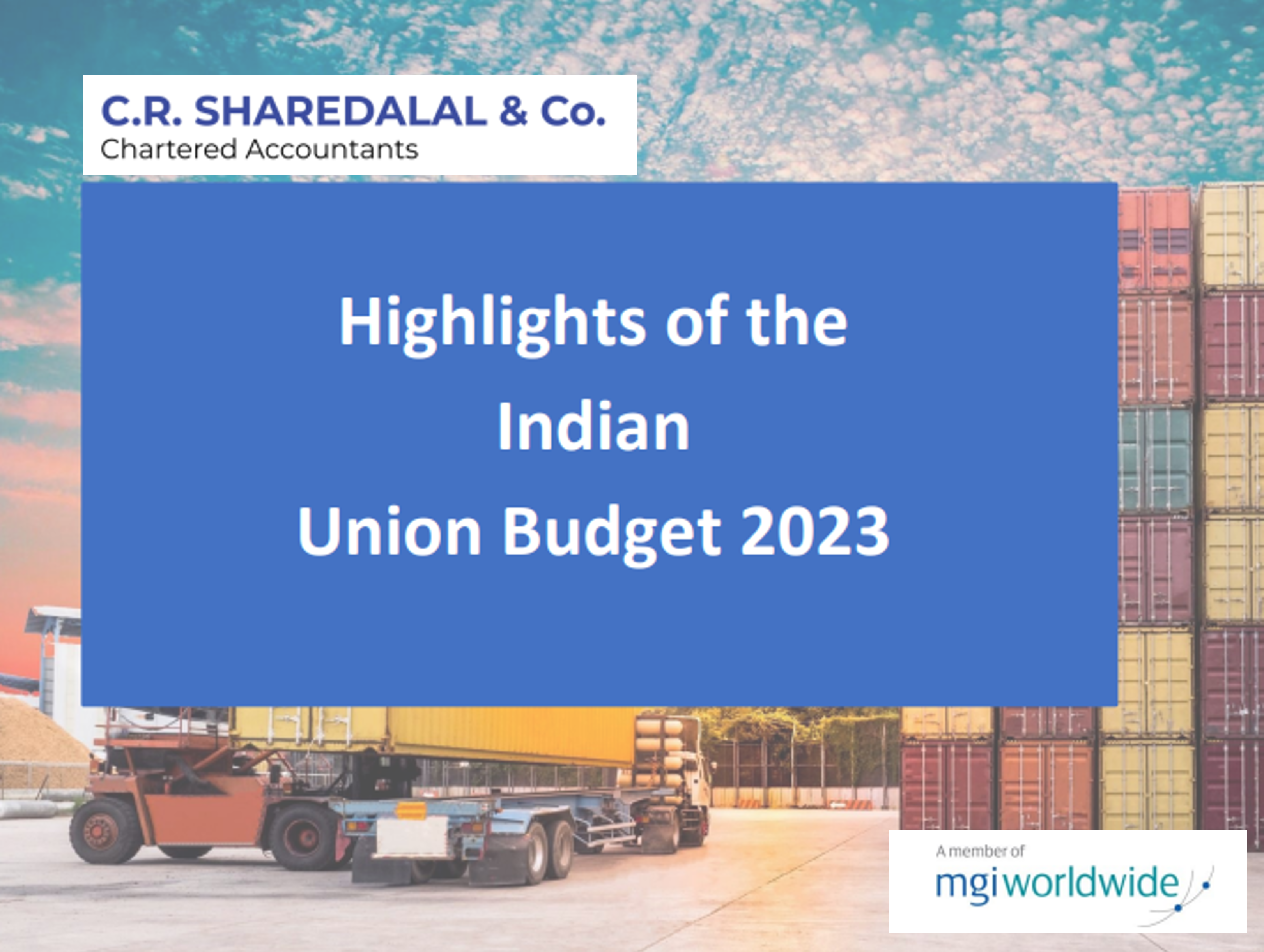 C.R. SHAREDALAL & Co.
Chartered Accountants

Highlights of the Indian Union Budget 2023

A member of
mgiworldwide